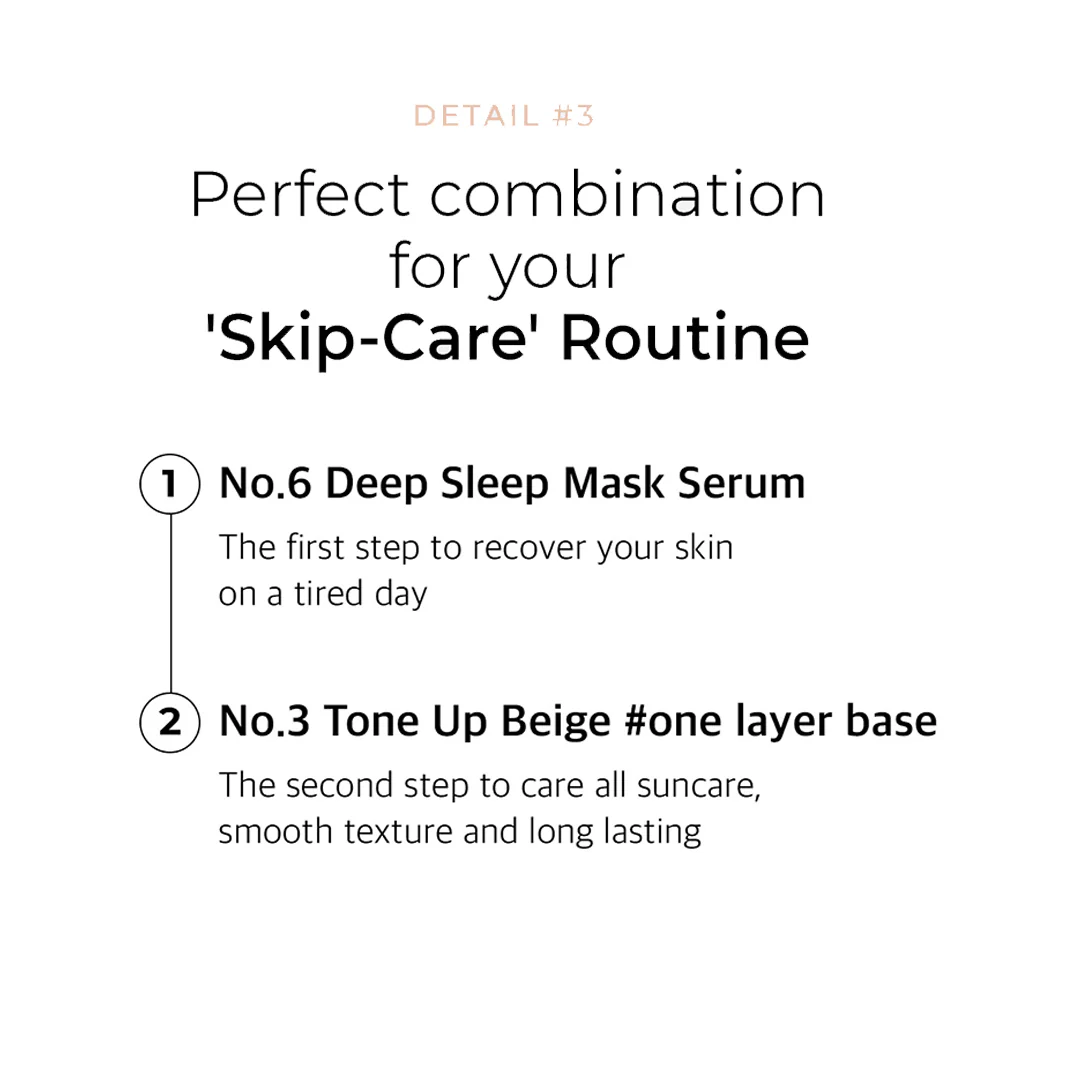 DETAIL #3

Perfect combination for your 'Skip-Care' Routine

1 No.6 Deep Sleep Mask Serum

The first step to recover your skin on a tired day

2 No.3 Tone Up Beige #one layer base

The second step to care all suncare, smooth texture and long lasting